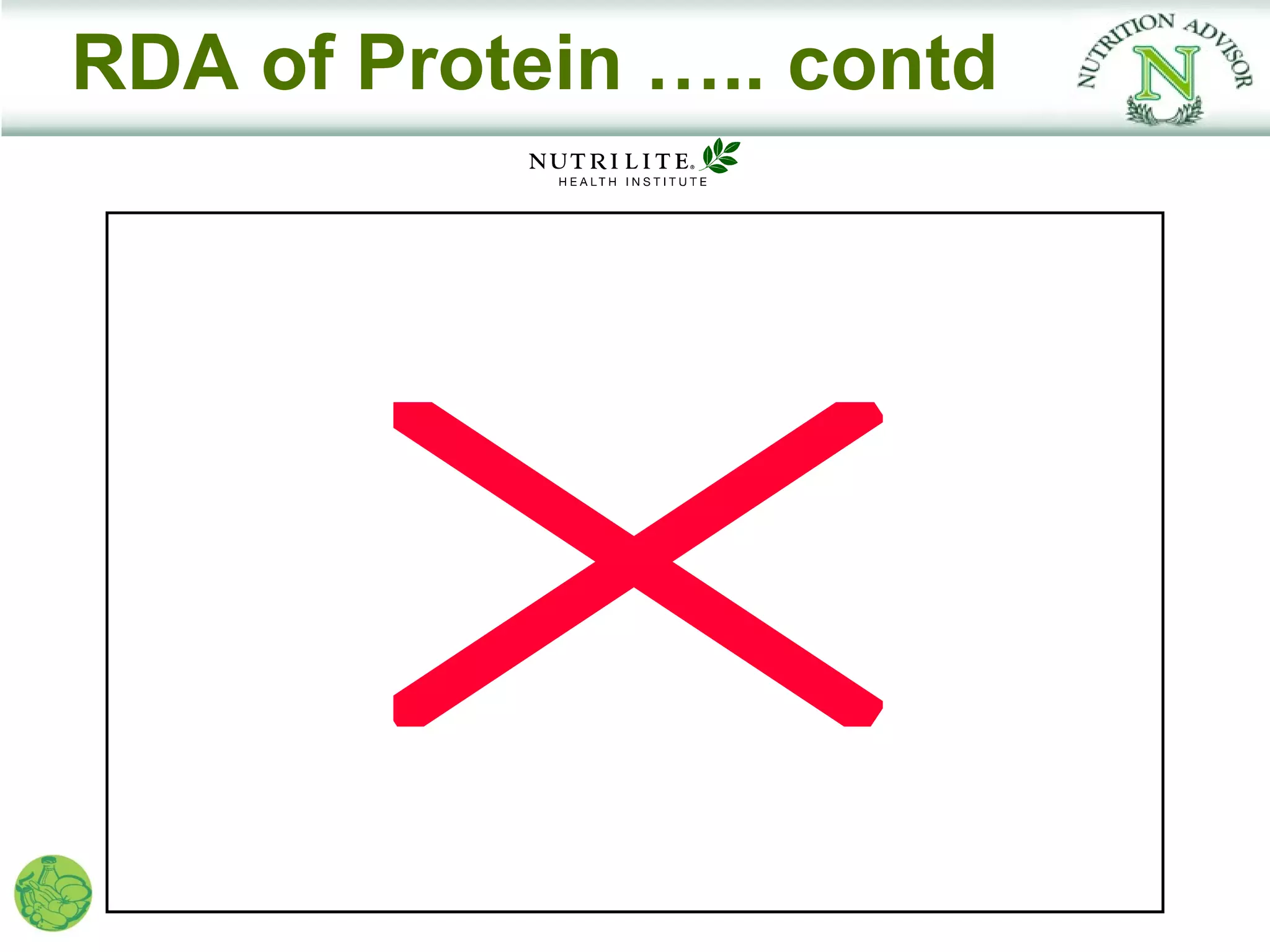 RDA of Protein ….. contd

NUTRITION ADVISOR
N

NUTRILITE®
HEALTH INSTITUTE